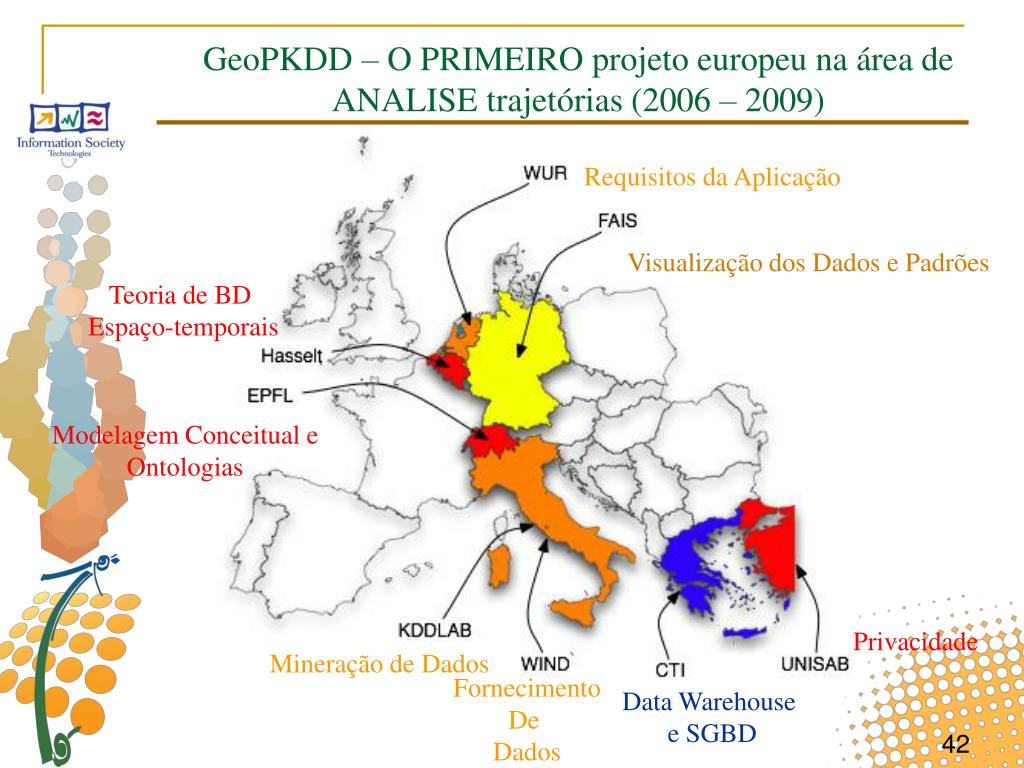 GeoPKDD – O PRIMEIRO projeto europeu na área de ANALISE trajetórias (2006 – 2009)

Information Society Technologies

WUR
Requisitos da Aplicação
FAIS
Visualização dos Dados e Padrões
Teoria de BD Espaço-temporais
Hasselt
EPFL
Modelagem Conceitual e Ontologias
KDDLAB
Mineração de Dados
WIND
Fornecimento De Dados
CTI
Data Warehouse e SGBD
UNISAB
Privacidade
42